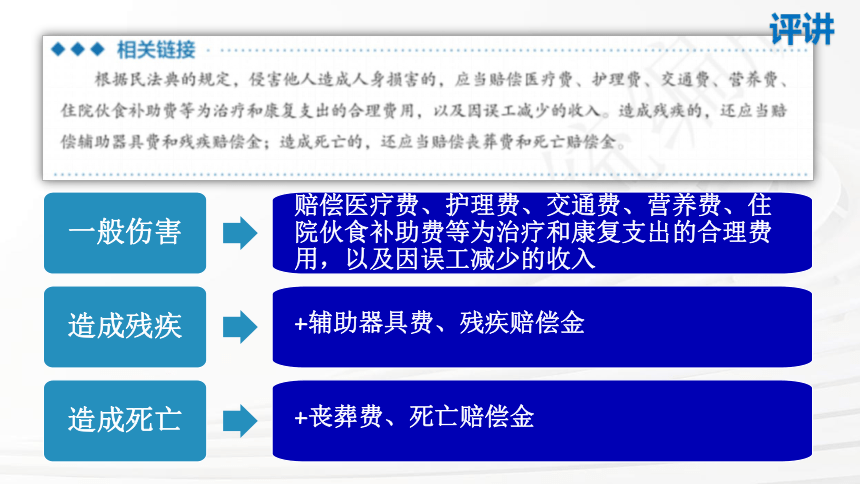 评讲

◆◆◆ 相关链接

根据民法典的规定，侵害他人造成人身损害的，应当赔偿医疗费、护理费、交通费、营养费、住院伙食补助费等为治疗和康复支出的合理费用，以及因误工减少的收入。造成残疾的，还应当赔偿辅助器具费和残疾赔偿金；造成死亡的，还应当赔偿丧葬费和死亡赔偿金。

一般伤害

赔偿医疗费、护理费、交通费、营养费、住院伙食补助费等为治疗和康复支出的合理费用，以及因误工减少的收入

造成残疾

+辅助器具费、残疾赔偿金

造成死亡

+丧葬费、死亡赔偿金